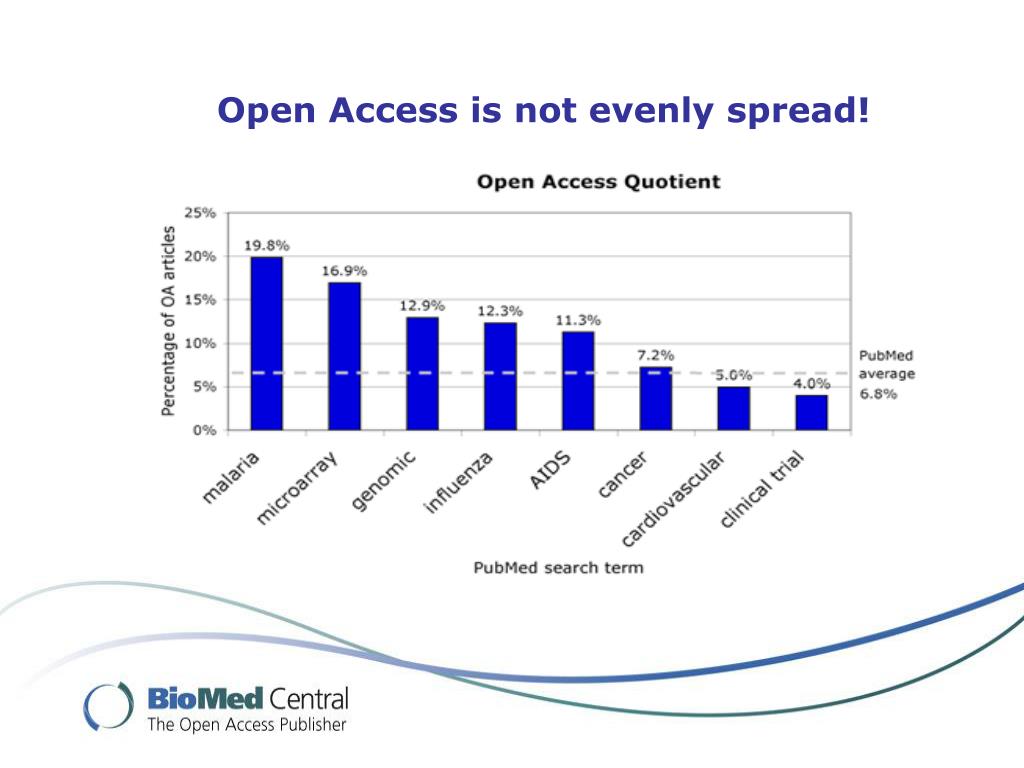 Open Access is not evenly spread!

Open Access Quotient

Percentage of OA articles

25%
20%
15%
10%
5%
0%

19.8%
16.9%
12.9%
12.3%
11.3%
7.2%
5.0%
4.0%

PubMed average 6.8%

malaria
microarray
genomic
influenza
AIDS
cancer
cardiovascular
clinical trial

PubMed search term

BioMed Central
The Open Access Publisher